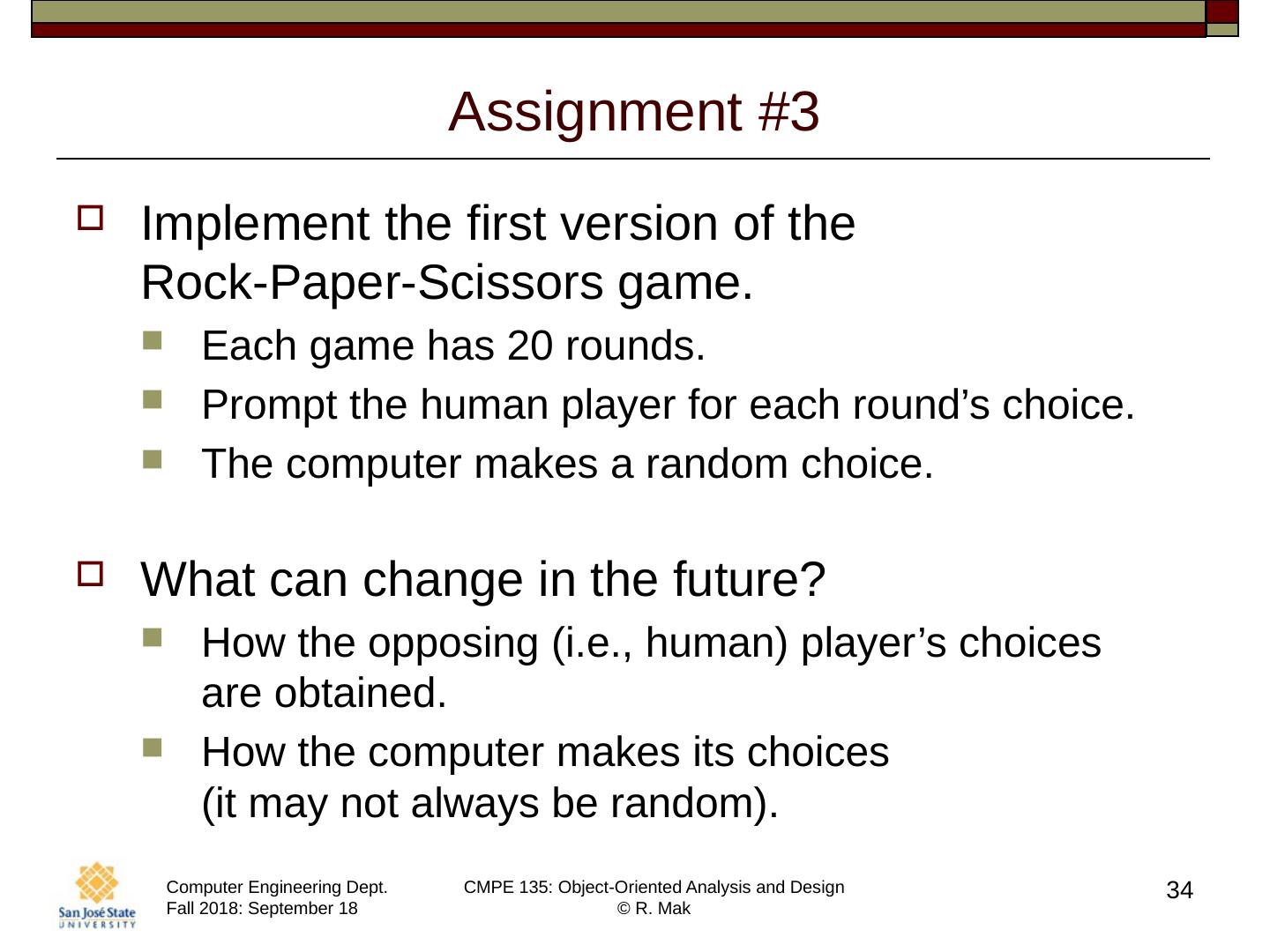 Assignment #3

Implement the first version of the Rock-Paper-Scissors game.

Each game has 20 rounds.

Prompt the human player for each round’s choice.

The computer makes a random choice.

What can change in the future?

How the opposing (i.e., human) player’s choices are obtained.

How the computer makes its choices (it may not always be random).

San José State UNIVERSITY

Computer Engineering Dept.
Fall 2018: September 18

CMPE 135: Object-Oriented Analysis and Design
© R. Mak

34